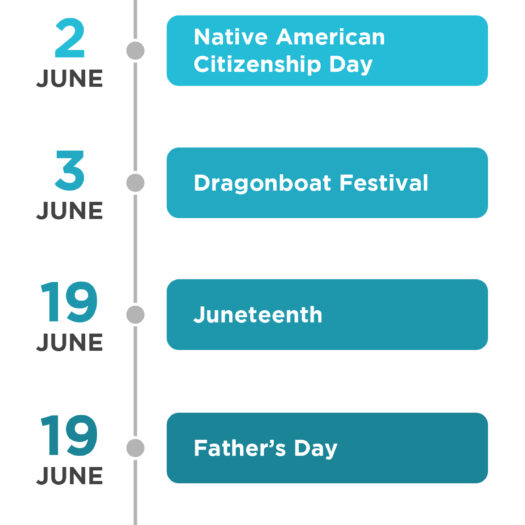 2
JUNE

Native American Citizenship Day

3
JUNE

Dragonboat Festival

19
JUNE

Juneteenth

19
JUNE

Father’s Day